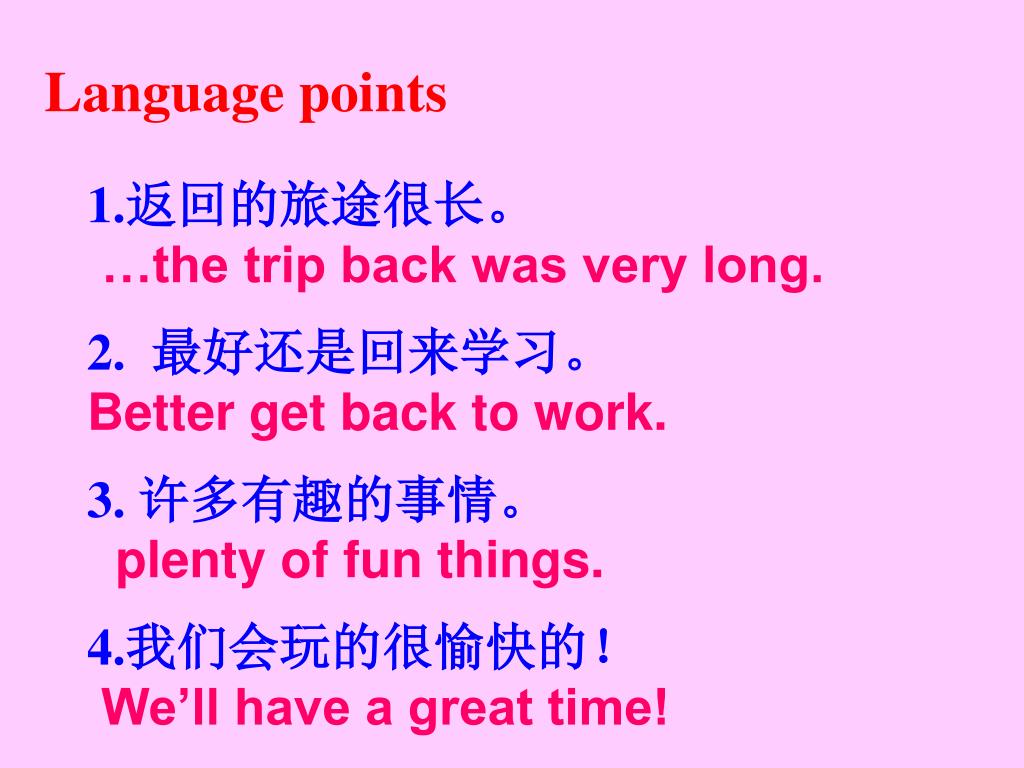 Language points

1.返回的旅途很长。
…the trip back was very long.

2. 最好还是回来学习。
Better get back to work.

3. 许多有趣的事情。
plenty of fun things.

4.我们会玩的很愉快的！
We’ll have a great time!